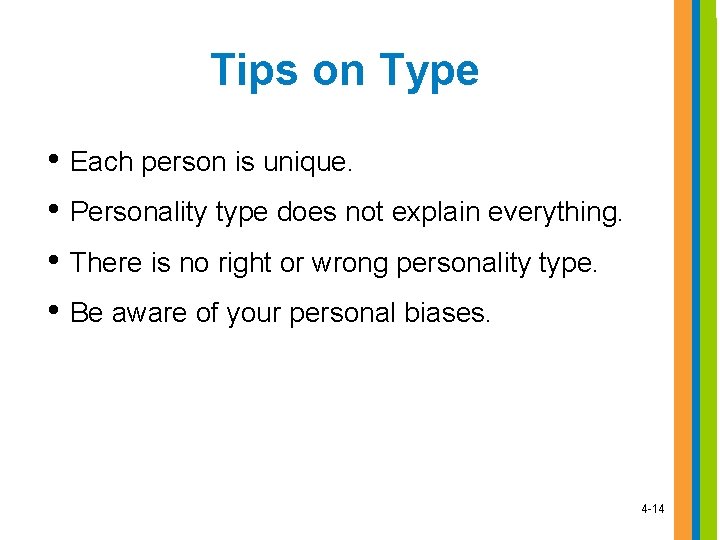 Tips on Type

• Each person is unique.
• Personality type does not explain everything.
• There is no right or wrong personality type.
• Be aware of your personal biases.

4-14